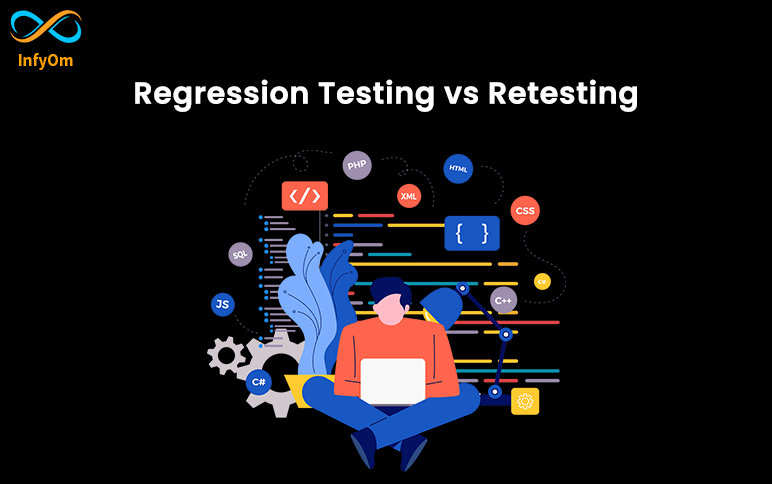 InfyOm

Regression Testing vs Retesting

PHP
HTML
</>
XML
CSS
{ }
SQL
C#
JS
C++
C#